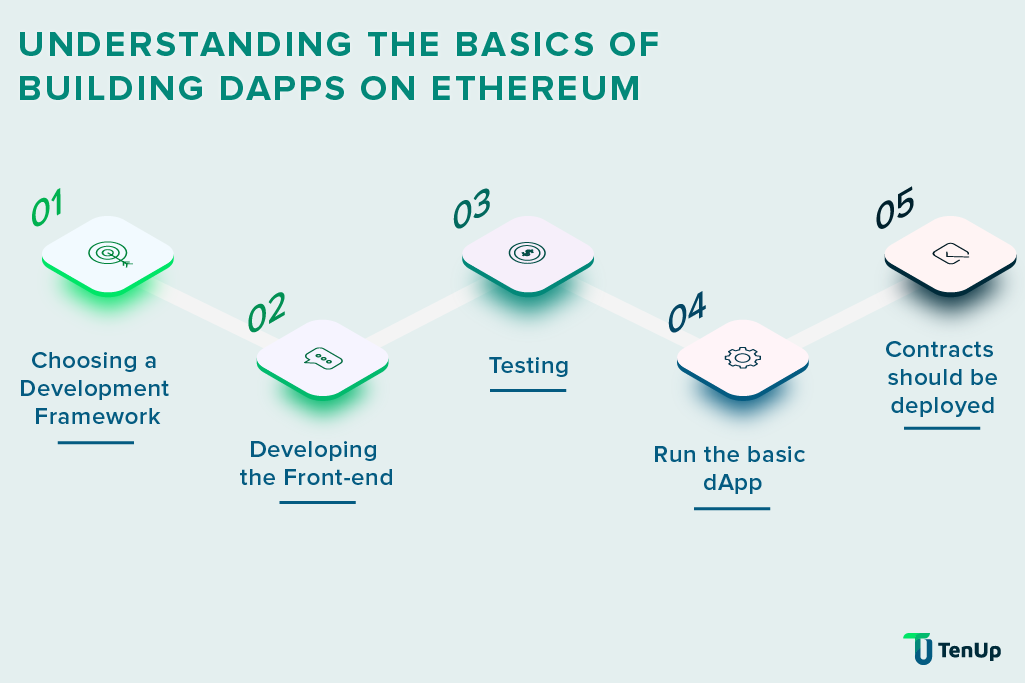 UNDERSTANDING THE BASICS OF BUILDING DAPPS ON ETHEREUM

01

Choosing a Development Framework

02

Developing the Front-end

03

Testing

04

Run the basic dApp

05

Contracts should be deployed

TenUp